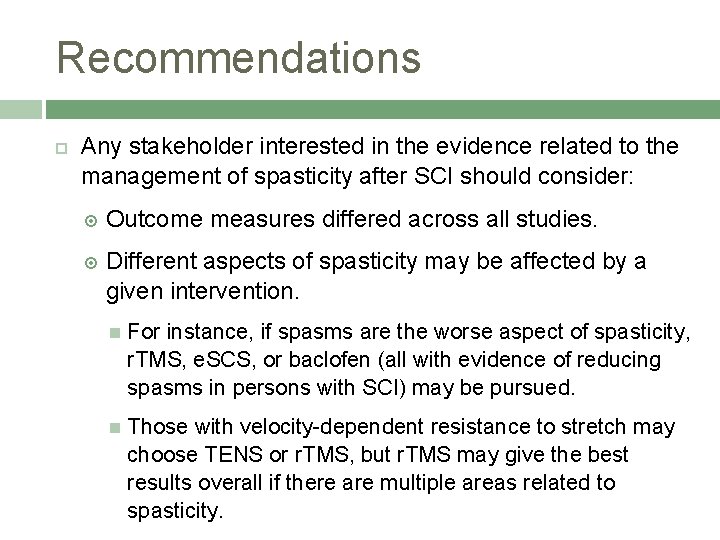 Recommendations

Any stakeholder interested in the evidence related to the management of spasticity after SCI should consider:

Outcome measures differed across all studies.

Different aspects of spasticity may be affected by a given intervention.

For instance, if spasms are the worse aspect of spasticity, rTMS, eSCS, or baclofen (all with evidence of reducing spasms in persons with SCI) may be pursued.

Those with velocity-dependent resistance to stretch may choose TENS or rTMS, but rTMS may give the best results overall if there are multiple areas related to spasticity.